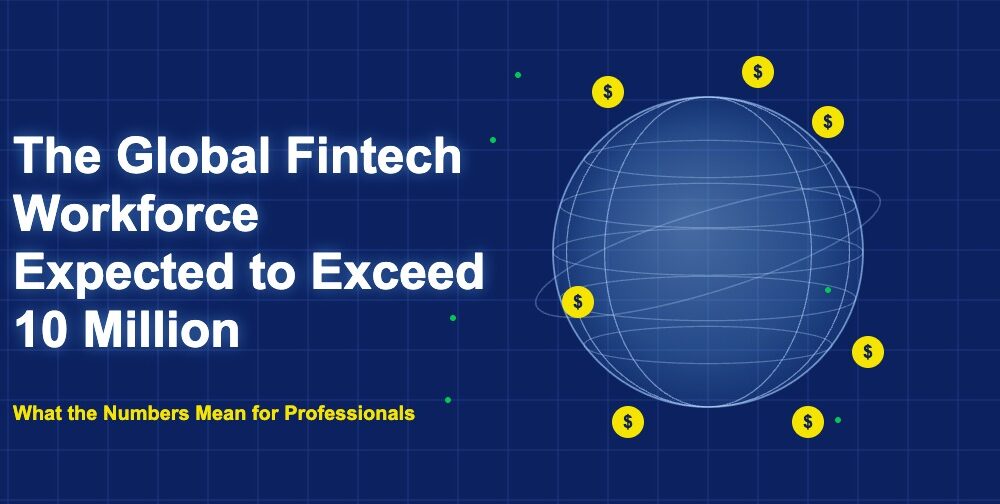 The Global Fintech Workforce Expected to Exceed 10 Million

What the Numbers Mean for Professionals

$
$
$
$
$
$
$